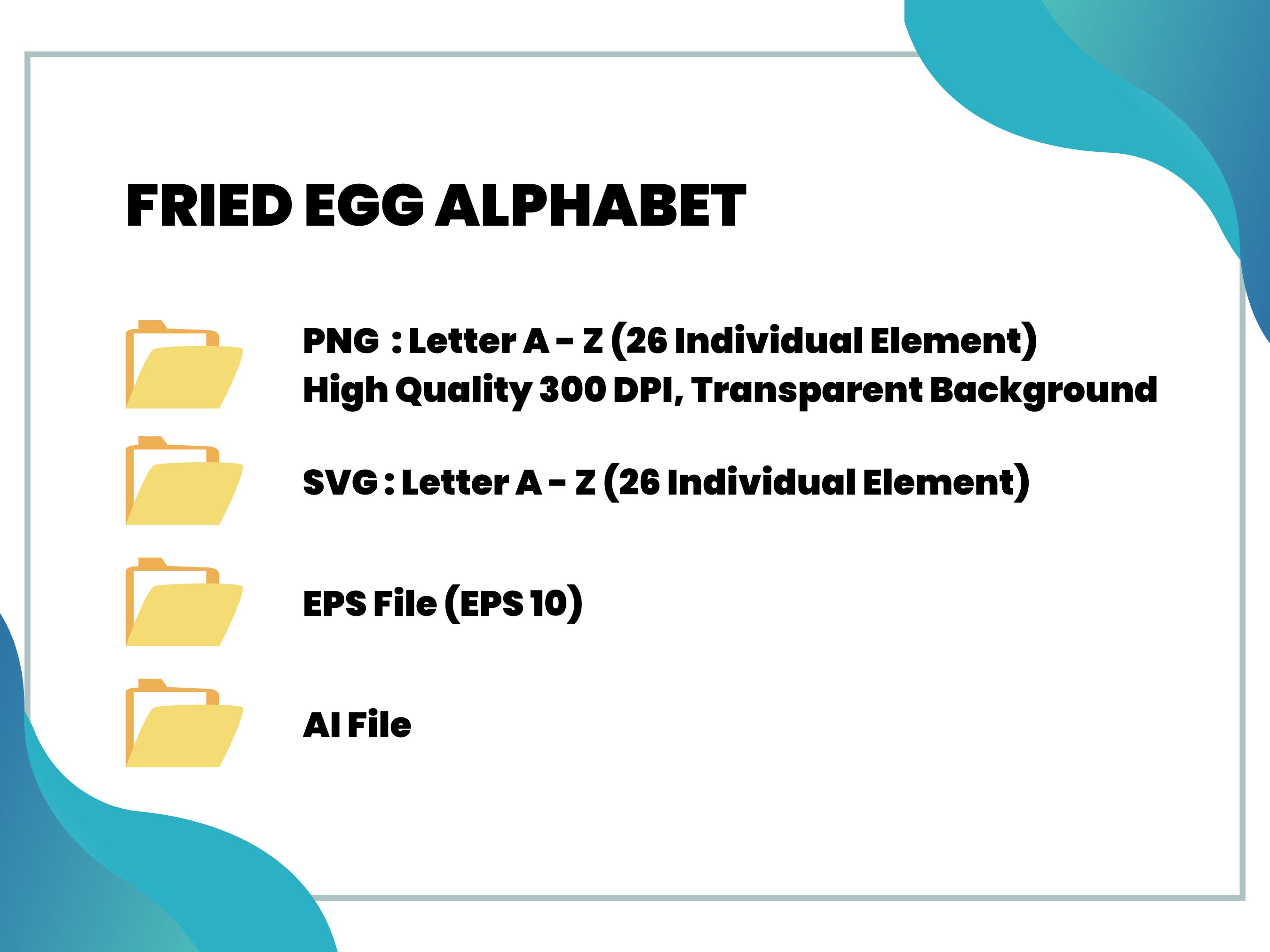 FRIED EGG ALPHABET

PNG : Letter A - Z (26 Individual Element)
High Quality 300 DPI, Transparent Background

SVG : Letter A - Z (26 Individual Element)

EPS File (EPS 10)

AI File